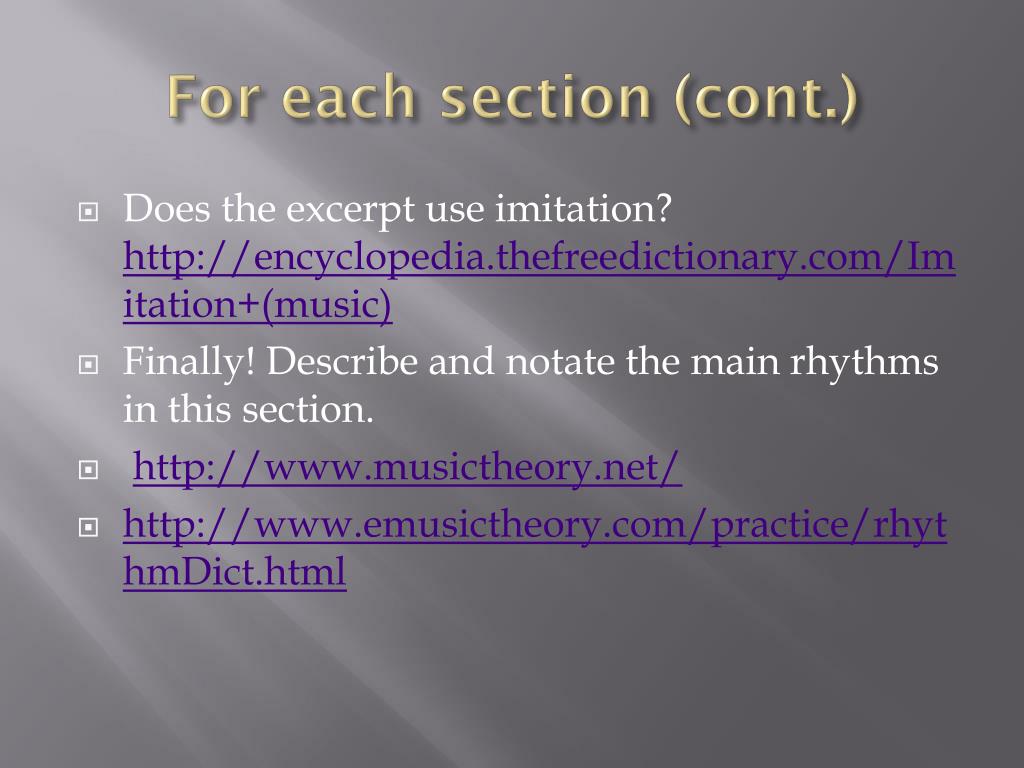 For each section (cont.)

Does the excerpt use imitation? http://encyclopedia.thefreedictionary.com/Imitation+(music)

Finally! Describe and notate the main rhythms in this section.

http://www.musictheory.net/

http://www.emusictheory.com/practice/rhythmDict.html